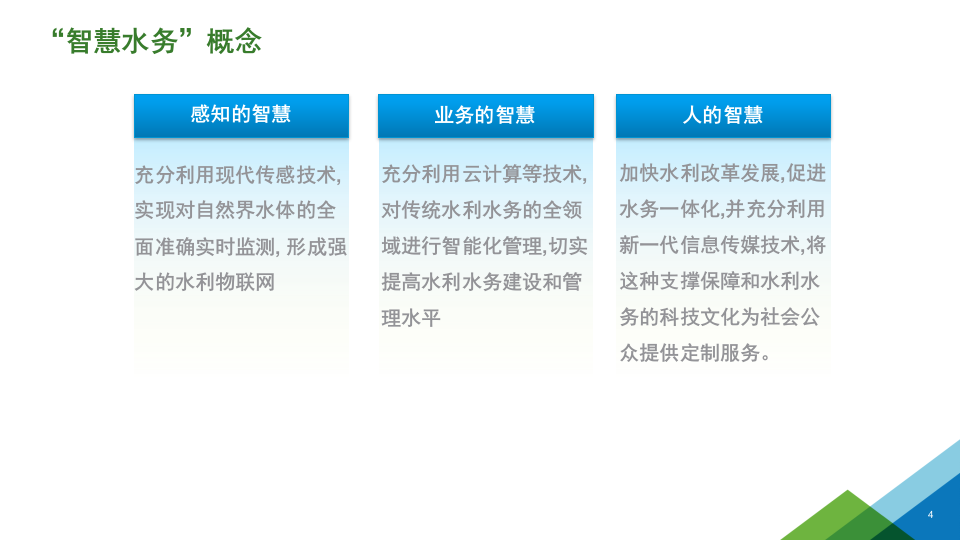 “智慧水务”概念

感知的智慧

充分利用现代传感技术,实现对自然界水体的全面准确实时监测, 形成强大的水利物联网

业务的智慧

充分利用云计算等技术,对传统水利水务的全领域进行智能化管理,切实提高水利水务建设和管理水平

人的智慧

加快水利改革发展,促进水务一体化,并充分利用新一代信息传媒技术,将这种支撑保障和水利水务的科技文化为社会公众提供定制服务。

4